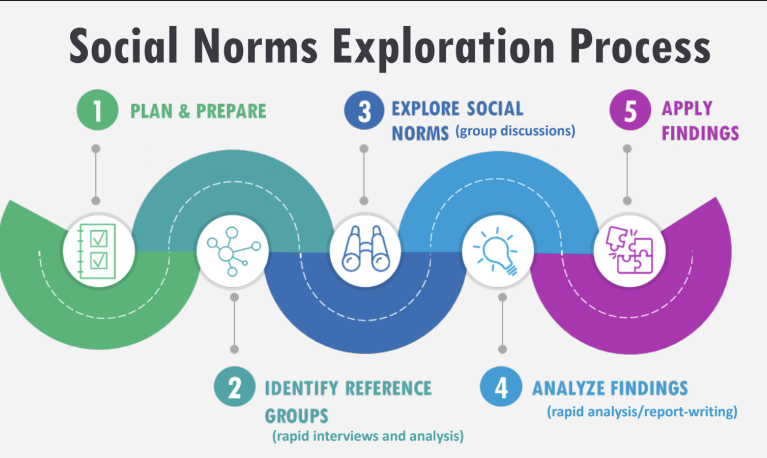 Social Norms Exploration Process

1 PLAN & PREPARE

3 EXPLORE SOCIAL NORMS (group discussions)

5 APPLY FINDINGS

2 IDENTIFY REFERENCE GROUPS (rapid interviews and analysis)

4 ANALYZE FINDINGS (rapid analysis/report-writing)